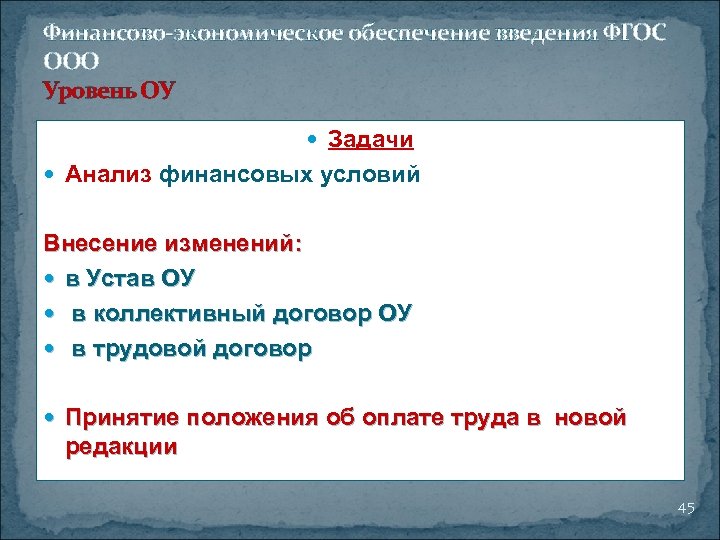 Финансово-экономическое обеспечение введения ФГОС ООО
Уровень ОУ

• Задачи

• Анализ финансовых условий

Внесение изменений:

• в Устав ОУ

• в коллективный договор ОУ

• в трудовой договор

• Принятие положения об оплате труда в новой редакции

45